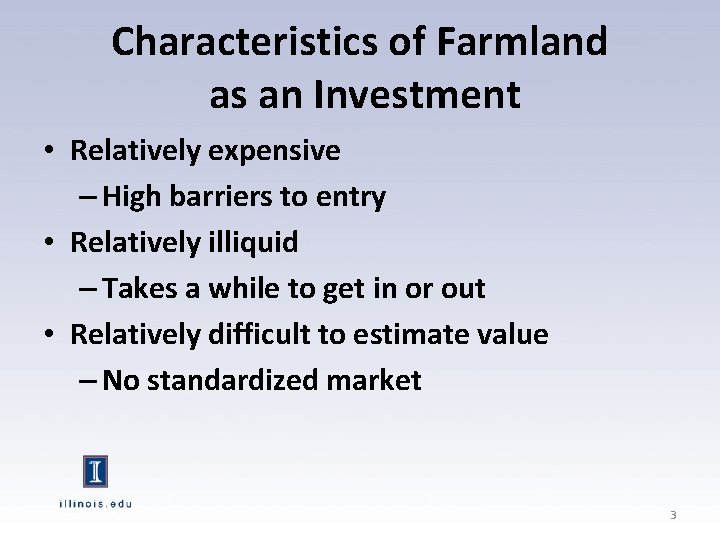 Characteristics of Farmland as an Investment

• Relatively expensive
– High barriers to entry
• Relatively illiquid
– Takes a while to get in or out
• Relatively difficult to estimate value
– No standardized market

I

illinois.edu

3